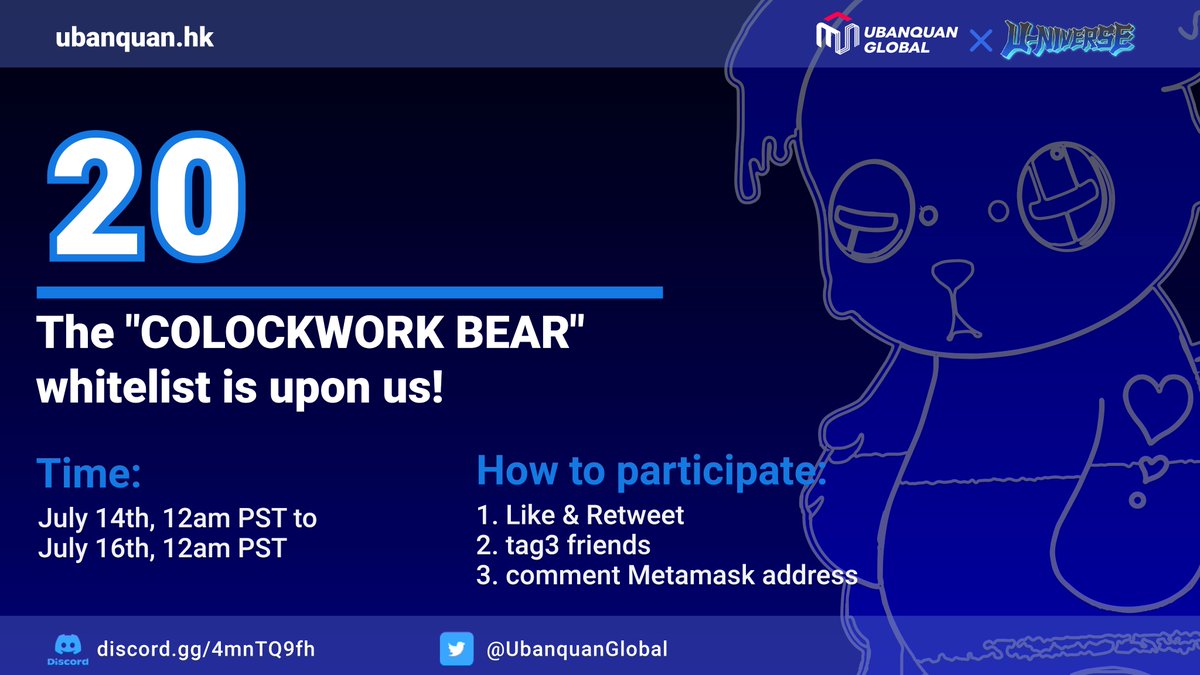 ubanquan.hk

UBANQUAN GLOBAL × U-NIVERSE

20

The "COLOCKWORK BEAR" whitelist is upon us!

Time:
July 14th, 12am PST to
July 16th, 12am PST

How to participate:
1. Like & Retweet
2. tag3 friends
3. comment Metamask address

Discord discord.gg/4mnTQ9fh

@UbanquanGlobal